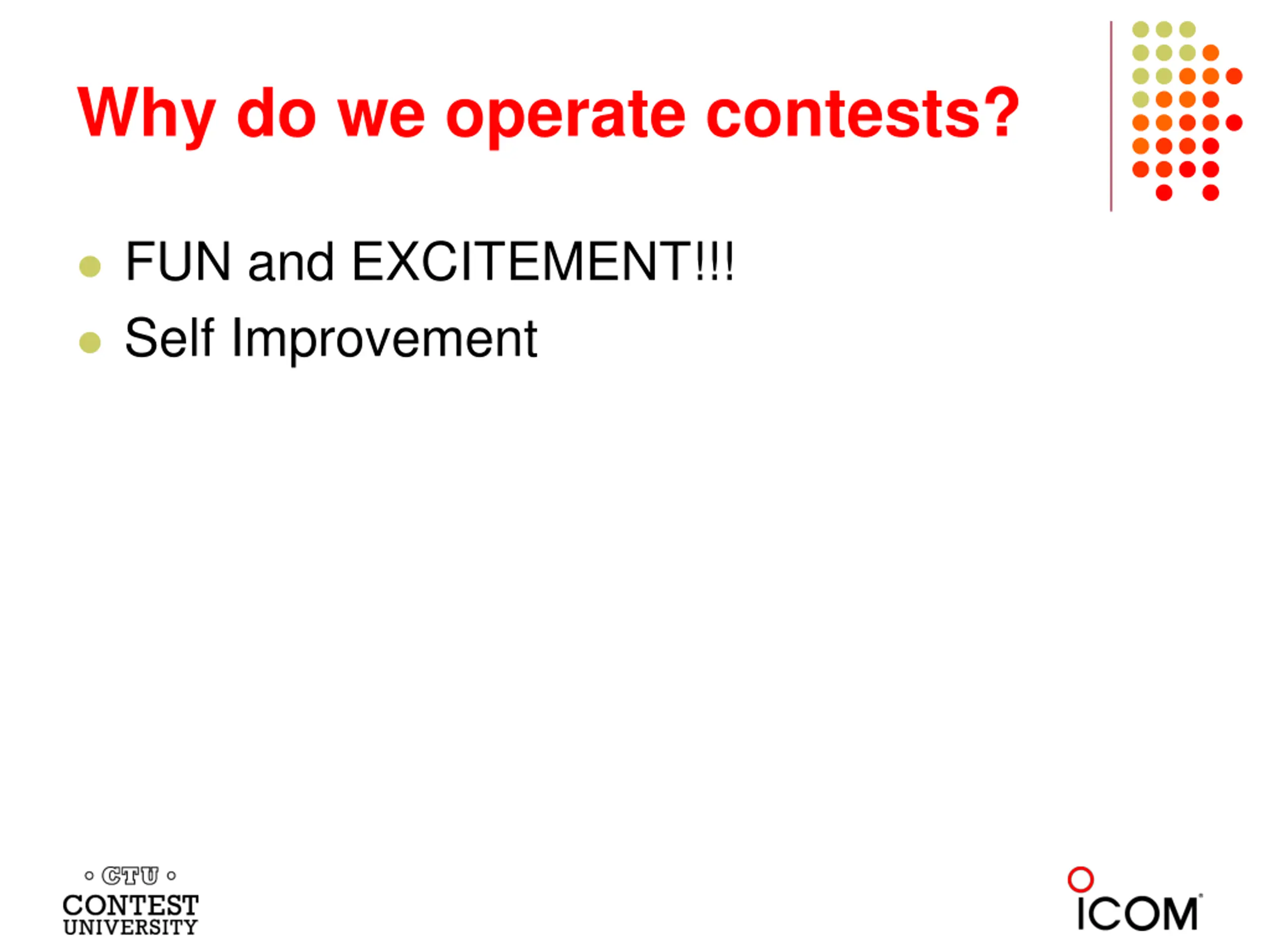 Why do we operate contests?

- FUN and EXCITEMENT!!!
- Self Improvement

CTU
CONTEST
UNIVERSITY

ICOM